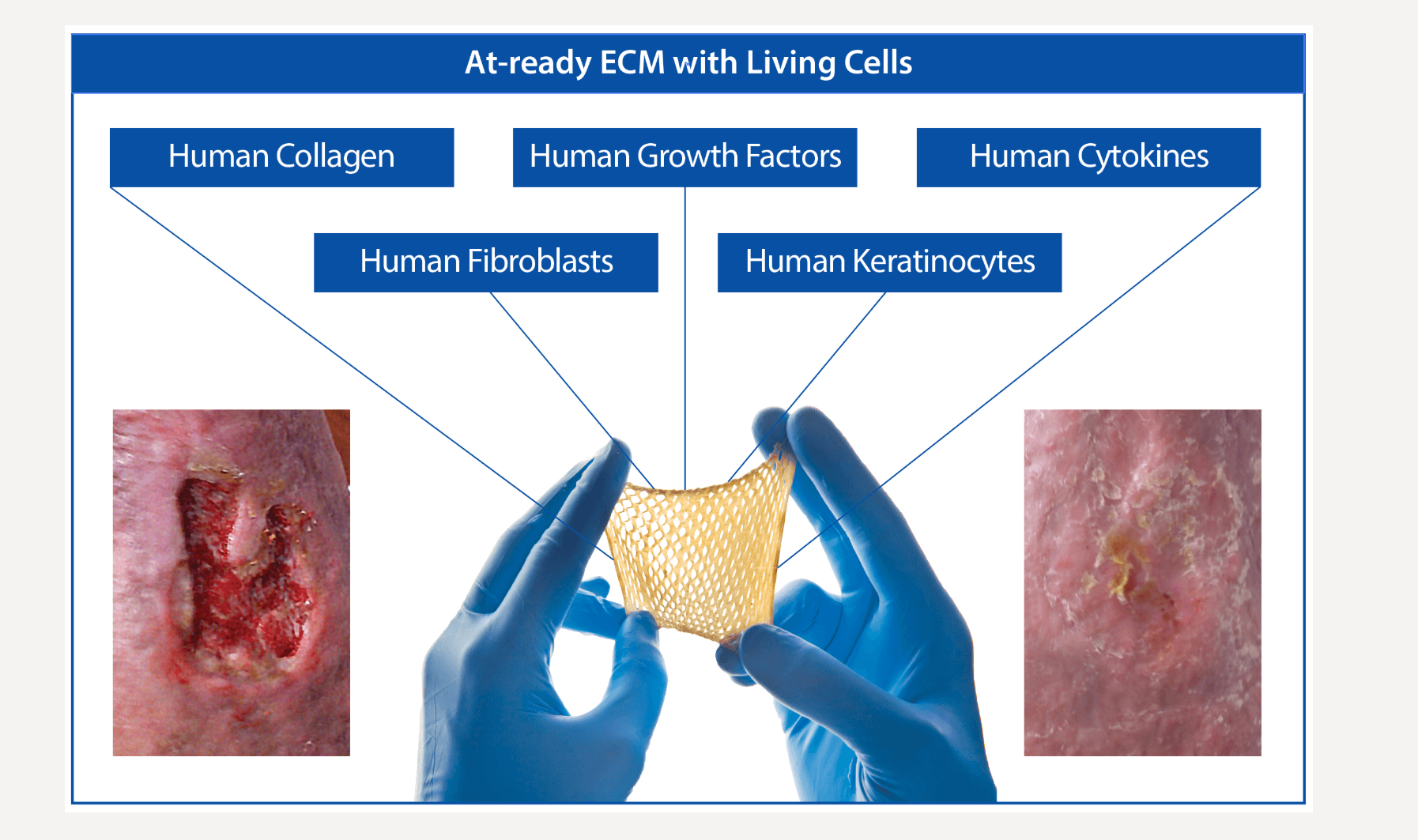 At-ready ECM with Living Cells

Human Collagen

Human Growth Factors

Human Cytokines

Human Fibroblasts

Human Keratinocytes